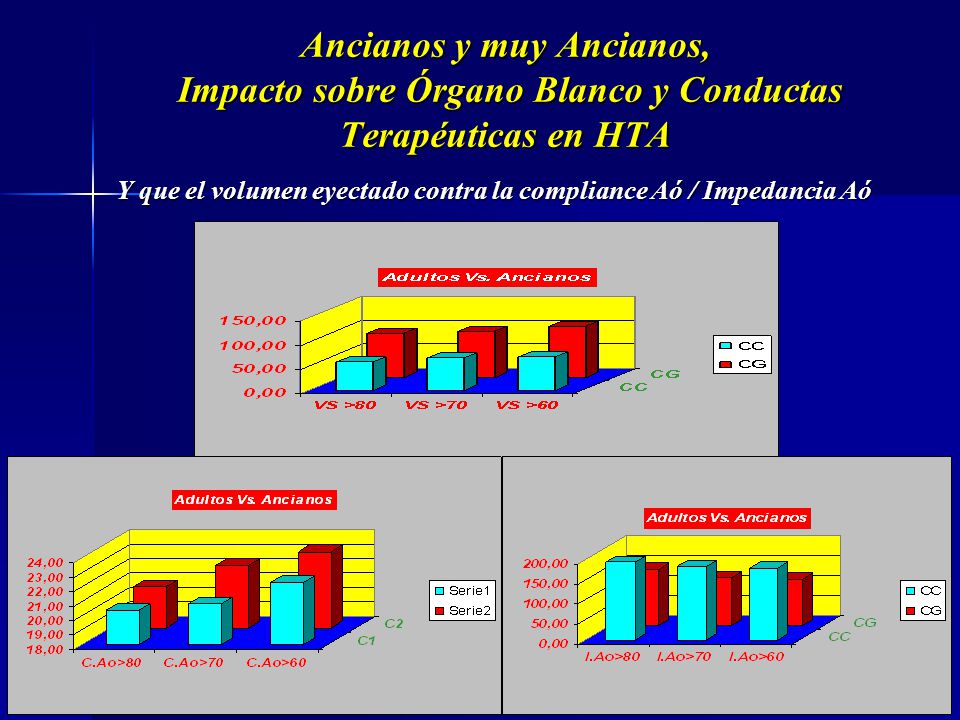 Ancianos y muy Ancianos,
Impacto sobre Órgano Blanco y Conductas Terapéuticas en HTA

Y que el volumen eyectado contra la compliance Aó / Impedancia Aó

Adultos Vs. Ancianos

150,00
100,00
50,00
0,00

VS >80 VS >70 VS >60

CG
CC

CC
CG

Adultos Vs. Ancianos

24,00
23,00
22,00
21,00
20,00
19,00
18,00

C.Ao>80 C.Ao>70 C.Ao>60

C2
C1

Serie1
Serie2

Adultos Vs. Ancianos

200,00
150,00
100,00
50,00
0,00

I.Ao>80 I.Ao>70 I.Ao>60

CG
CC

CC
CG